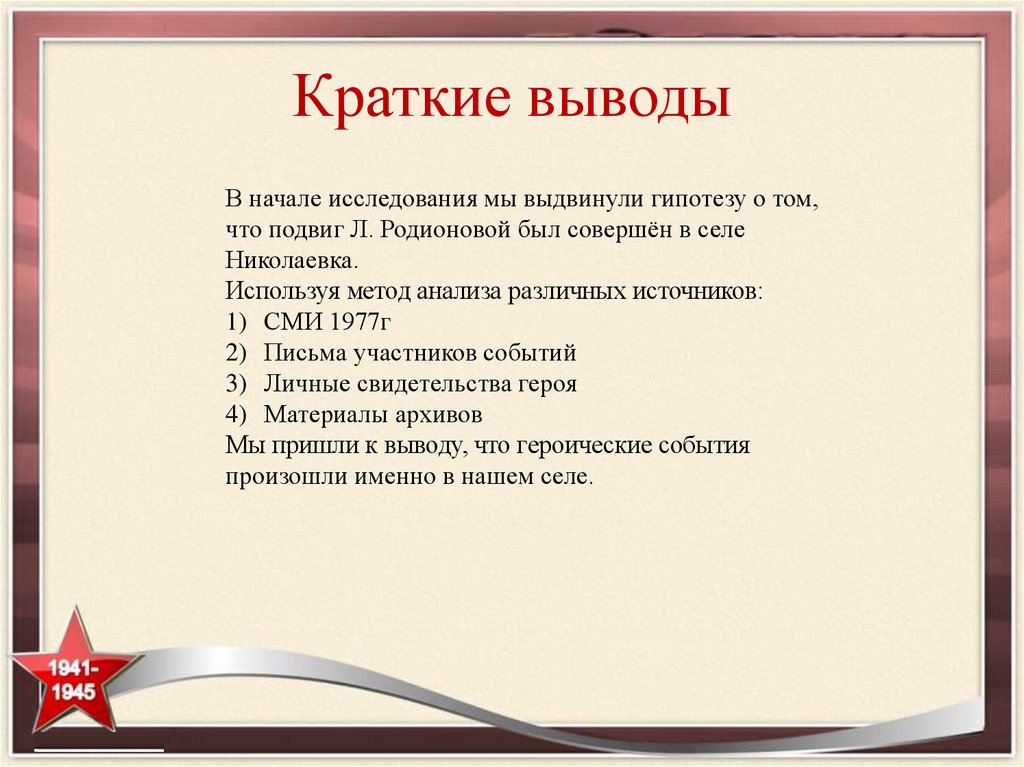 Краткие выводы

В начале исследования мы выдвинули гипотезу о том, что подвиг Л. Родионовой был совершён в селе Николаевка.
Используя метод анализа различных источников:
1) СМИ 1977г
2) Письма участников событий
3) Личные свидетельства героя
4) Материалы архивов
Мы пришли к выводу, что героические события произошли именно в нашем селе.

1941-1945